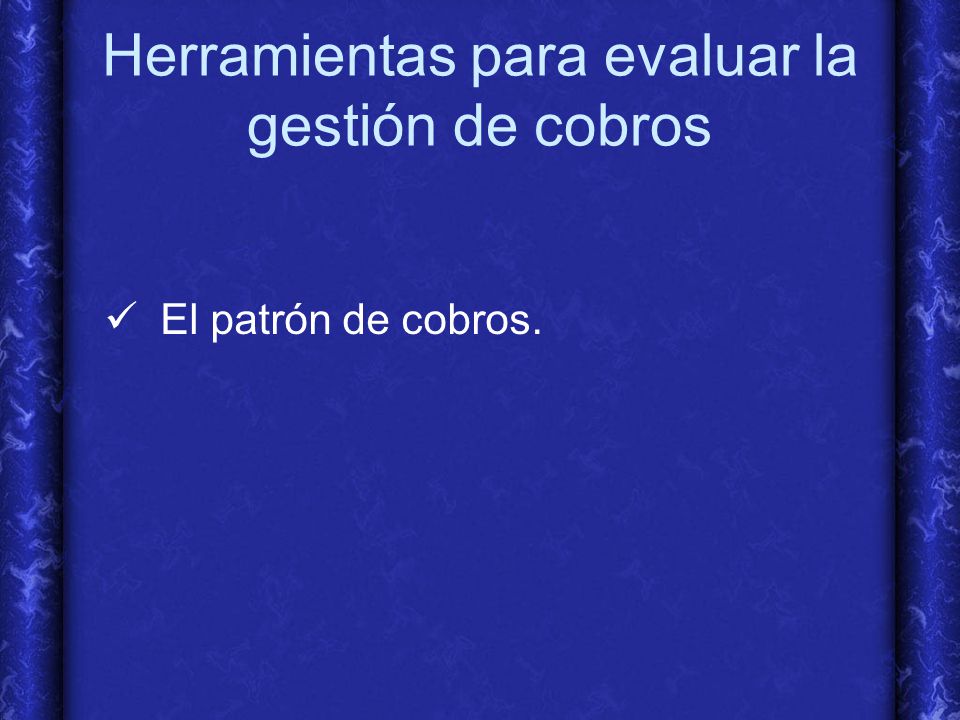 Herramientas para evaluar la gestión de cobros

✓ El patrón de cobros.